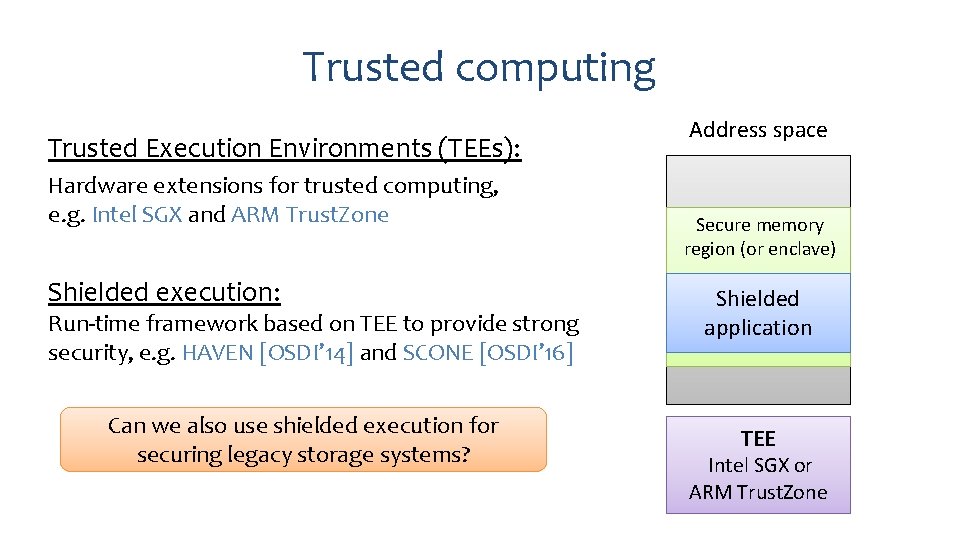 Trusted computing

Trusted Execution Environments (TEEs):
Hardware extensions for trusted computing, e.g. Intel SGX and ARM TrustZone

Shielded execution:
Run-time framework based on TEE to provide strong security, e.g. HAVEN [OSDI'14] and SCONE [OSDI'16]

Can we also use shielded execution for securing legacy storage systems?

Address space

Secure memory region (or enclave)

Shielded application

TEE
Intel SGX or
ARM TrustZone